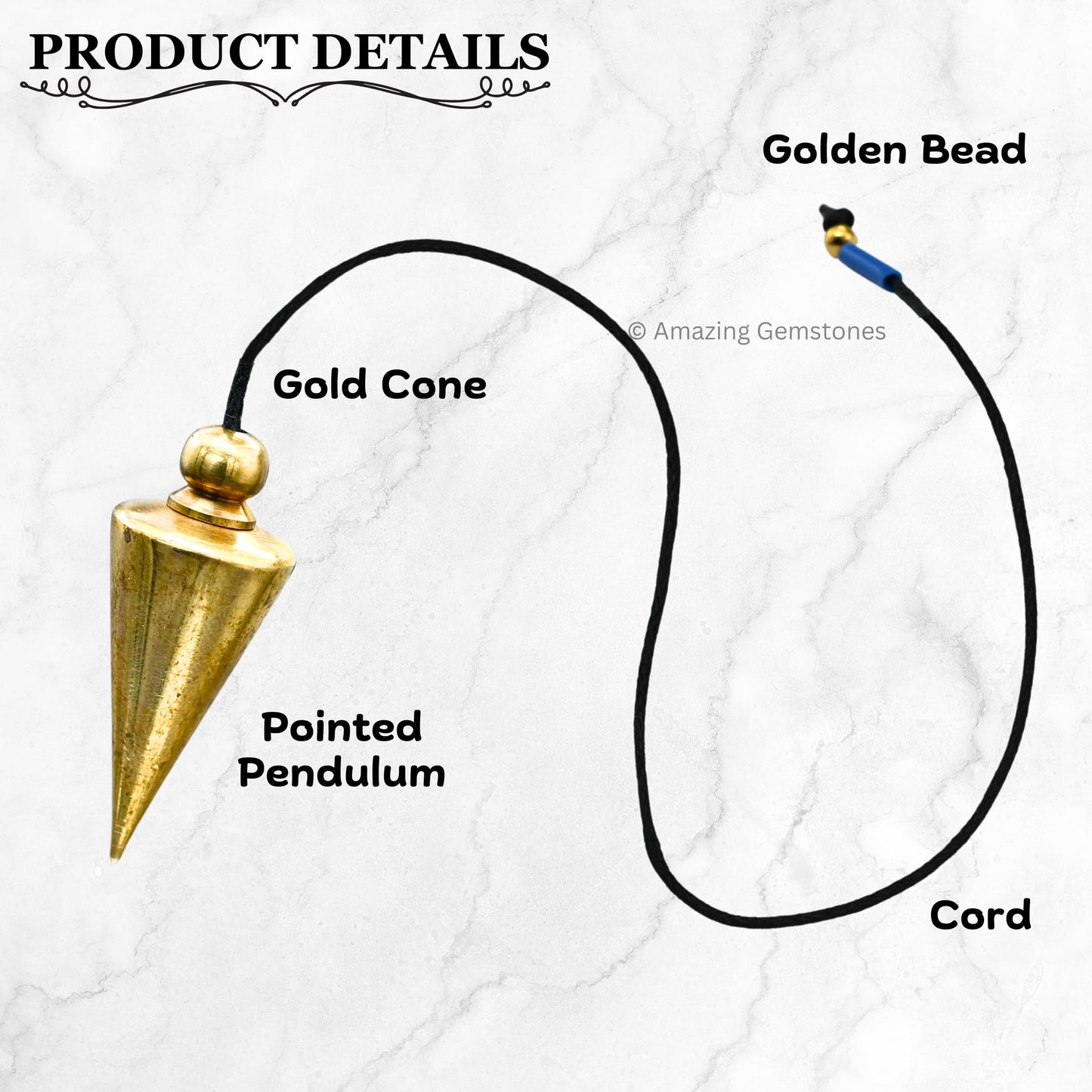 PRODUCT DETAILS

Golden Bead

© Amazing Gemstones

Gold Cone

Pointed Pendulum

Cord